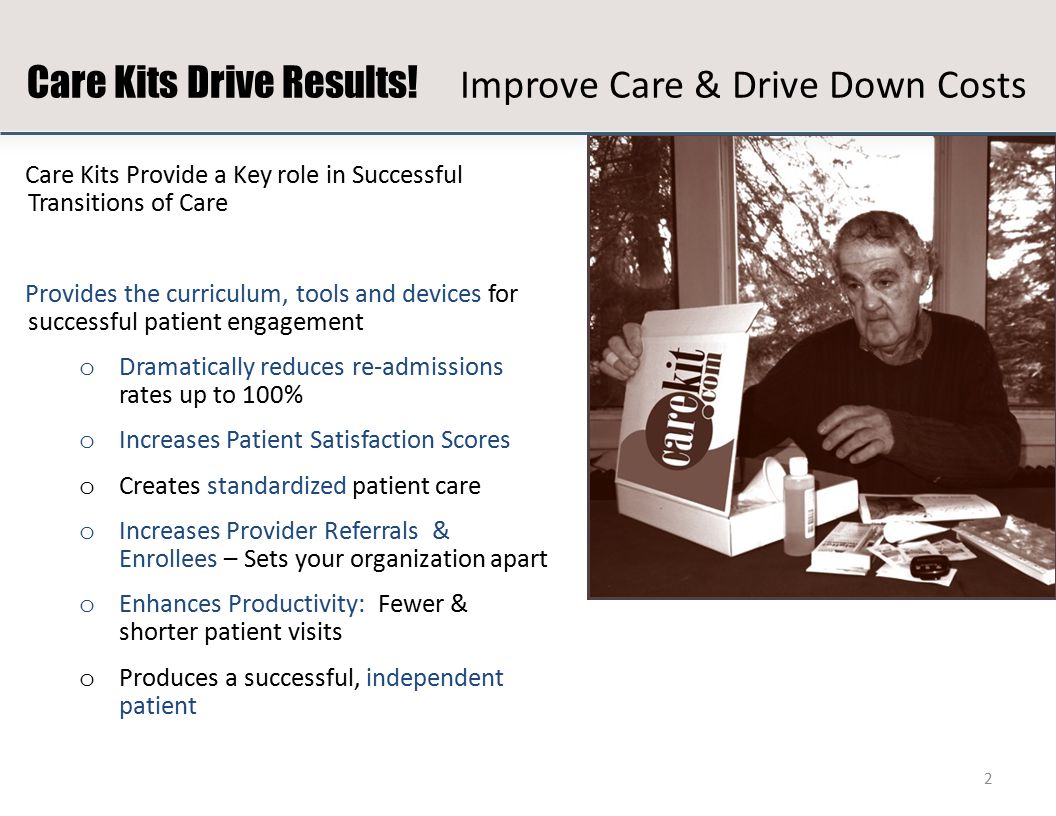 Care Kits Drive Results! Improve Care & Drive Down Costs

Care Kits Provide a Key role in Successful Transitions of Care

Provides the curriculum, tools and devices for successful patient engagement

o Dramatically reduces re-admissions rates up to 100%

o Increases Patient Satisfaction Scores

o Creates standardized patient care

o Increases Provider Referrals & Enrollees – Sets your organization apart

o Enhances Productivity: Fewer & shorter patient visits

o Produces a successful, independent patient

carekit.com

2